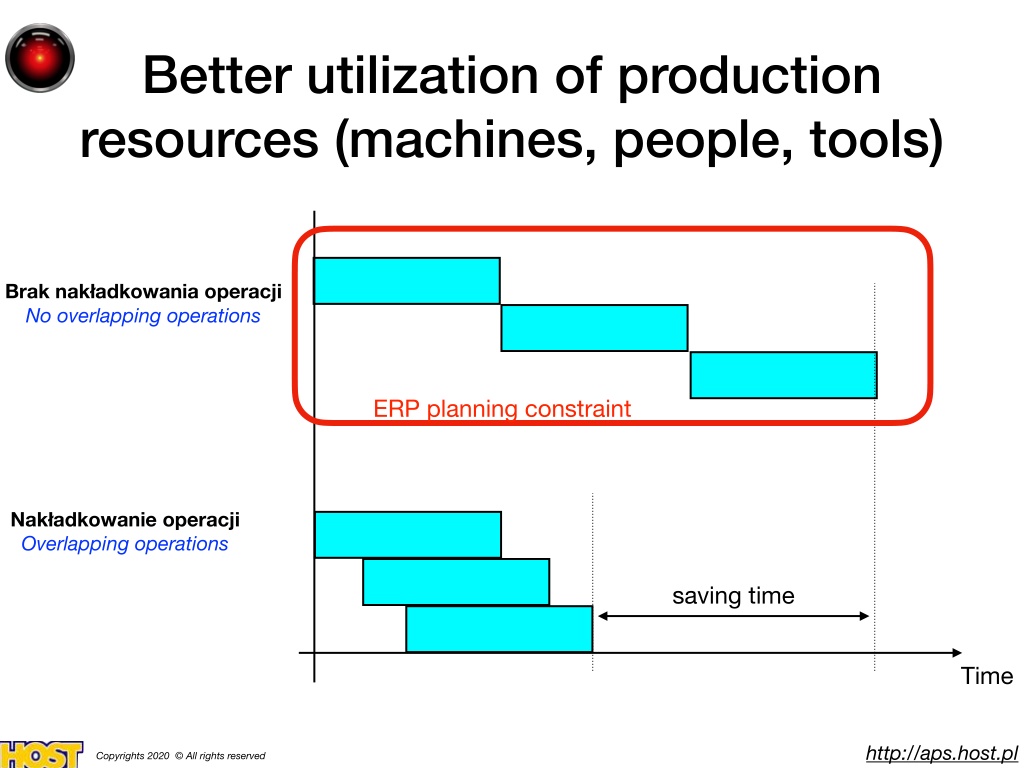 Better utilization of production resources (machines, people, tools)

Brak nakładkowania operacji
No overlapping operations

ERP planning constraint

Nakładkowanie operacji
Overlapping operations

saving time

Time

HOST

Copyrights 2020 © All rights reserved

http://aps.host.pl